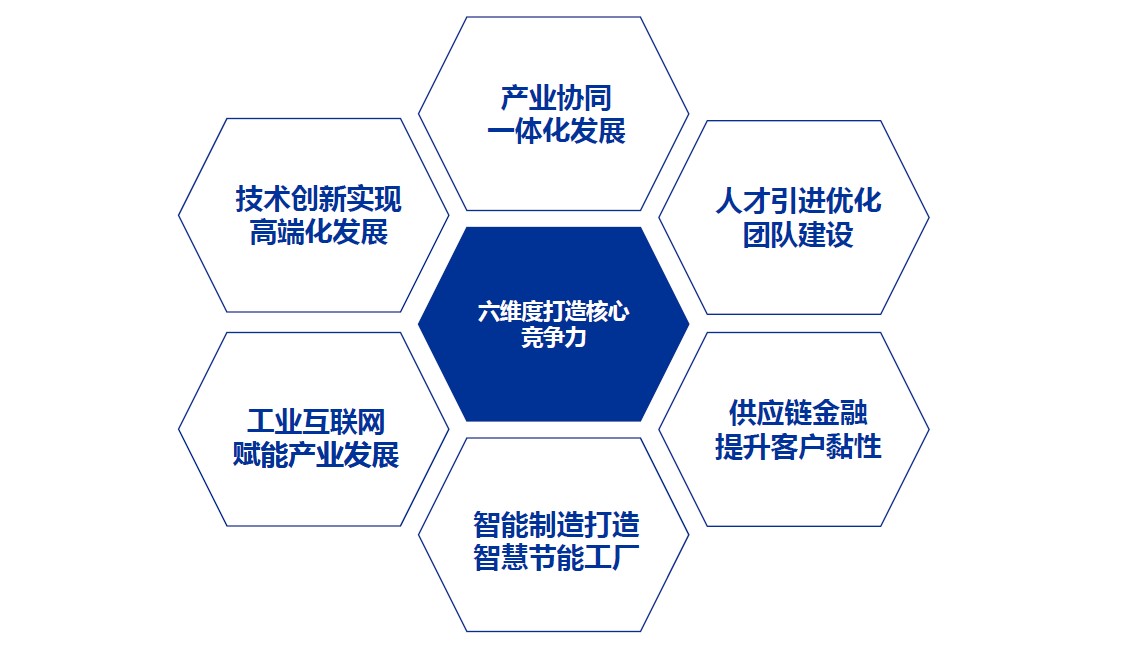 产业协同
一体化发展

技术创新实现
高端化发展

人才引进优化
团队建设

六维度打造核心
竞争力

工业互联网
赋能产业发展

供应链金融
提升客户黏性

智能制造打造
智慧节能工厂